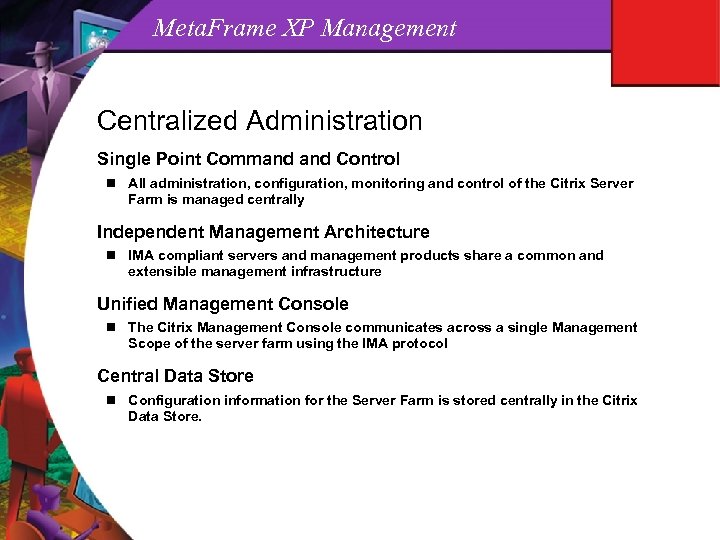 MetaFrame XP Management

Centralized Administration

Single Point Command and Control

■ All administration, configuration, monitoring and control of the Citrix Server Farm is managed centrally

Independent Management Architecture

■ IMA compliant servers and management products share a common and extensible management infrastructure

Unified Management Console

■ The Citrix Management Console communicates across a single Management Scope of the server farm using the IMA protocol

Central Data Store

■ Configuration information for the Server Farm is stored centrally in the Citrix Data Store.